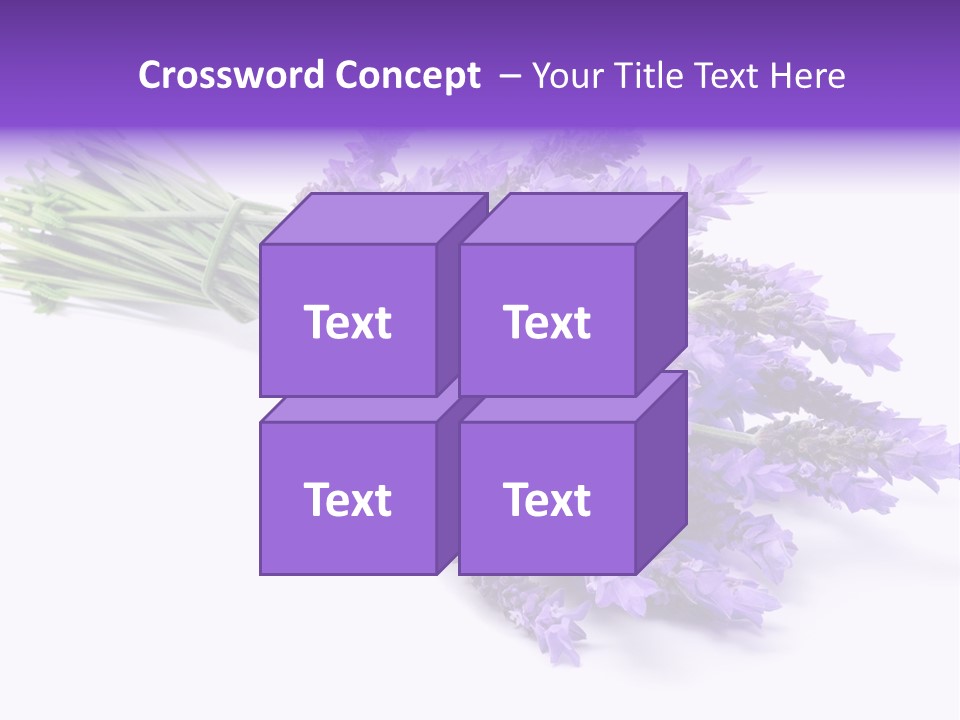 Crossword Concept – Your Title Text Here

Text

Text

Text

Text